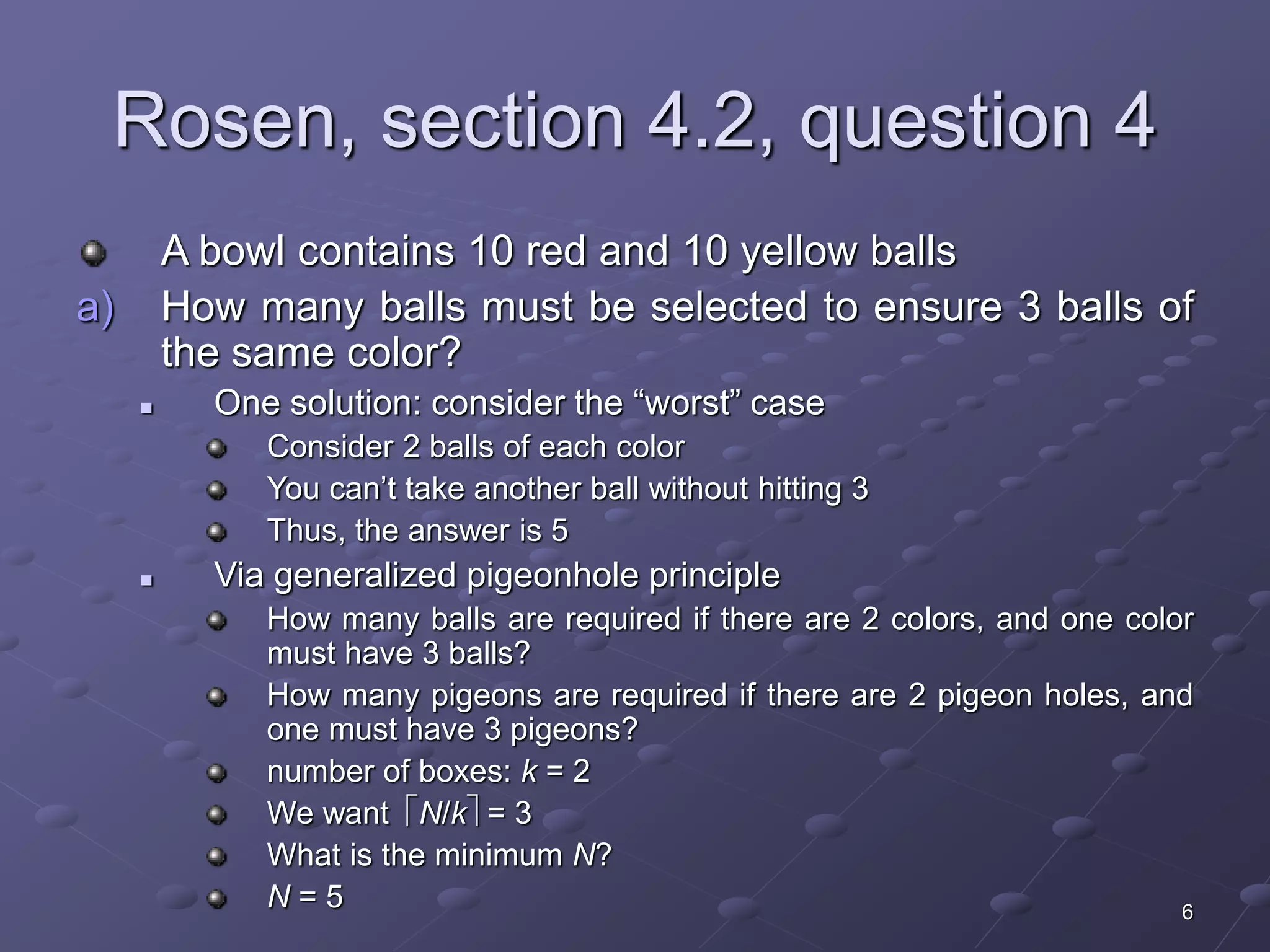 Rosen, section 4.2, question 4

A bowl contains 10 red and 10 yellow balls

a) How many balls must be selected to ensure 3 balls of the same color?

One solution: consider the “worst” case

Consider 2 balls of each color

You can’t take another ball without hitting 3

Thus, the answer is 5

Via generalized pigeonhole principle

How many balls are required if there are 2 colors, and one color must have 3 balls?

How many pigeons are required if there are 2 pigeon holes, and one must have 3 pigeons?

number of boxes: $k = 2$

We want $\lceil N/k \rceil = 3$

What is the minimum $N$?

$N = 5$

6